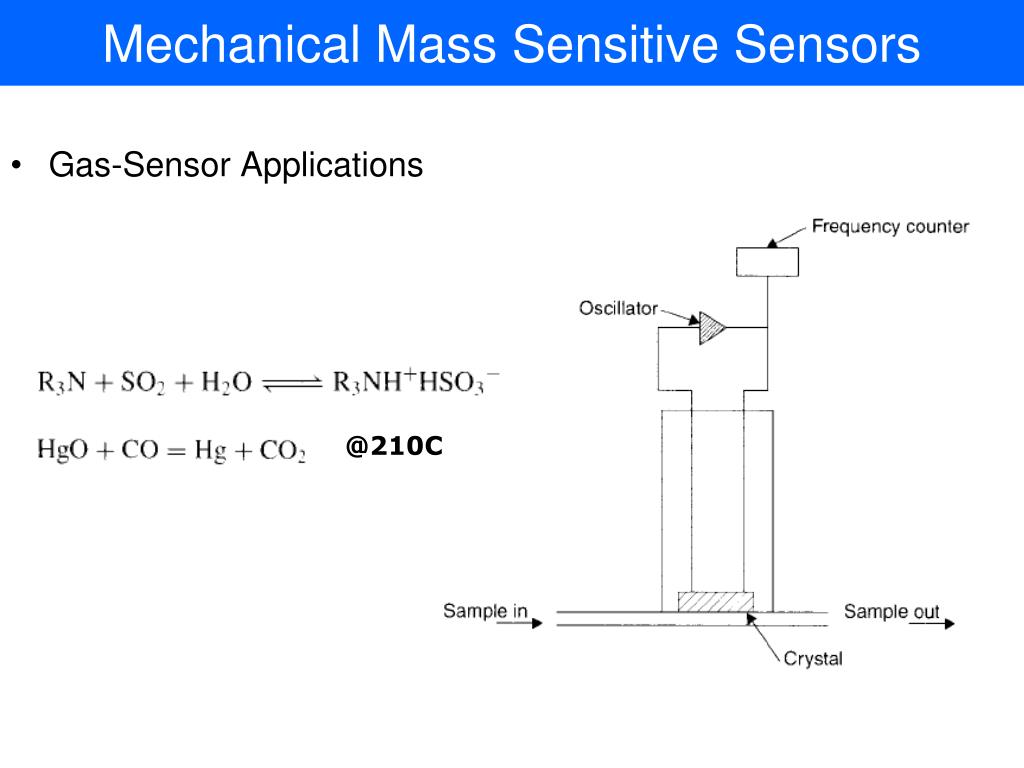 Mechanical Mass Sensitive Sensors

• Gas-Sensor Applications

$R_3N + SO_2 + H_2O \rightleftharpoons R_3NH^+HSO_3^-$

$HgO + CO = Hg + CO_2$ @210C

Frequency counter

Oscillator

Sample in

Sample out

Crystal